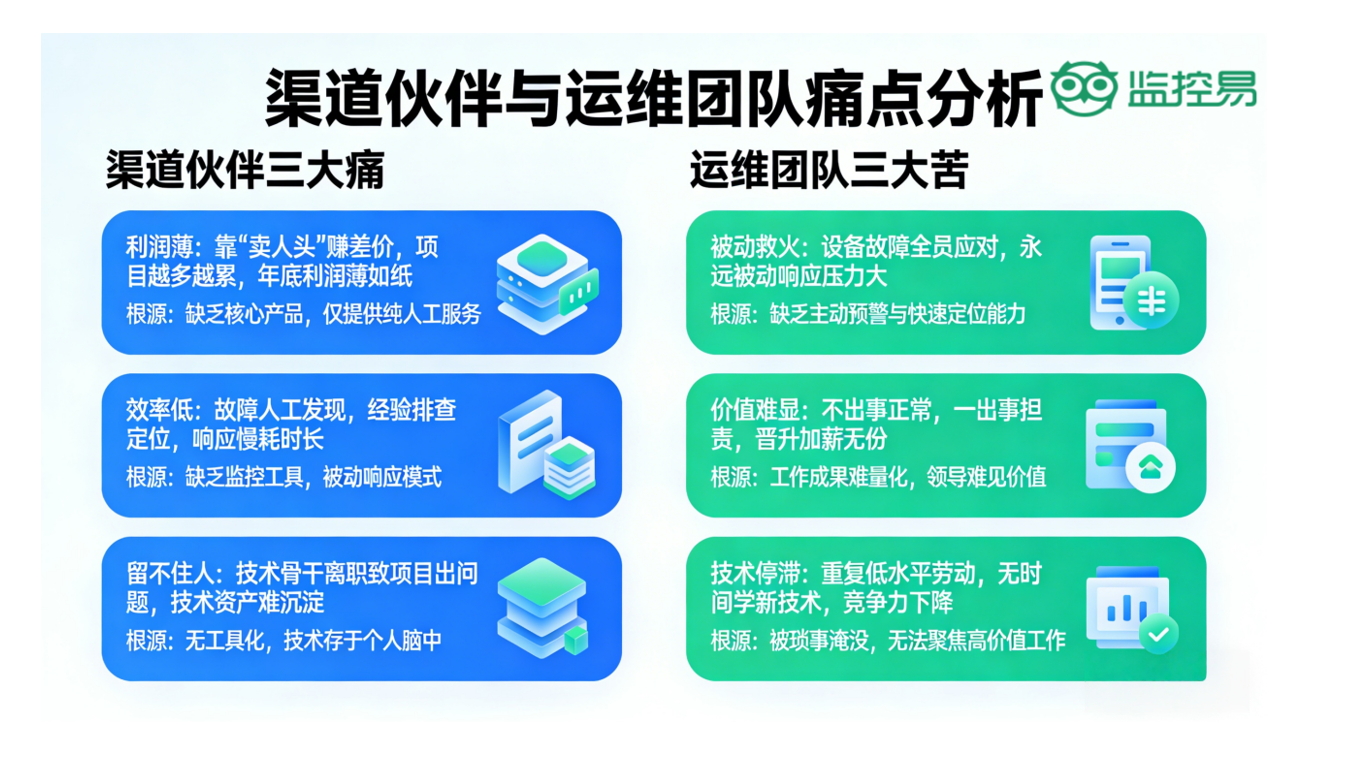 渠道伙伴与运维团队痛点分析

监控易

渠道伙伴三大痛

利润薄：靠“卖人头”赚差价，项目越多越累，年底利润薄如纸
根源：缺乏核心产品，仅提供纯人工服务

效率低：故障人工发现，经验排查定位，响应慢耗时长
根源：缺乏监控工具，被动响应模式

留不住人：技术骨干离职致项目出问题，技术资产难沉淀
根源：无工具化，技术存于个人脑中

运维团队三大苦

被动救火：设备故障全员应对，永远被动响应压力大
根源：缺乏主动预警与快速定位能力

价值难显：不出事正常，一出事担责，晋升加薪无份
根源：工作成果难量化，领导难见价值

技术停滞：重复低水平劳动，无时间学新技术，竞争力下降
根源：被琐事淹没，无法聚焦高价值工作